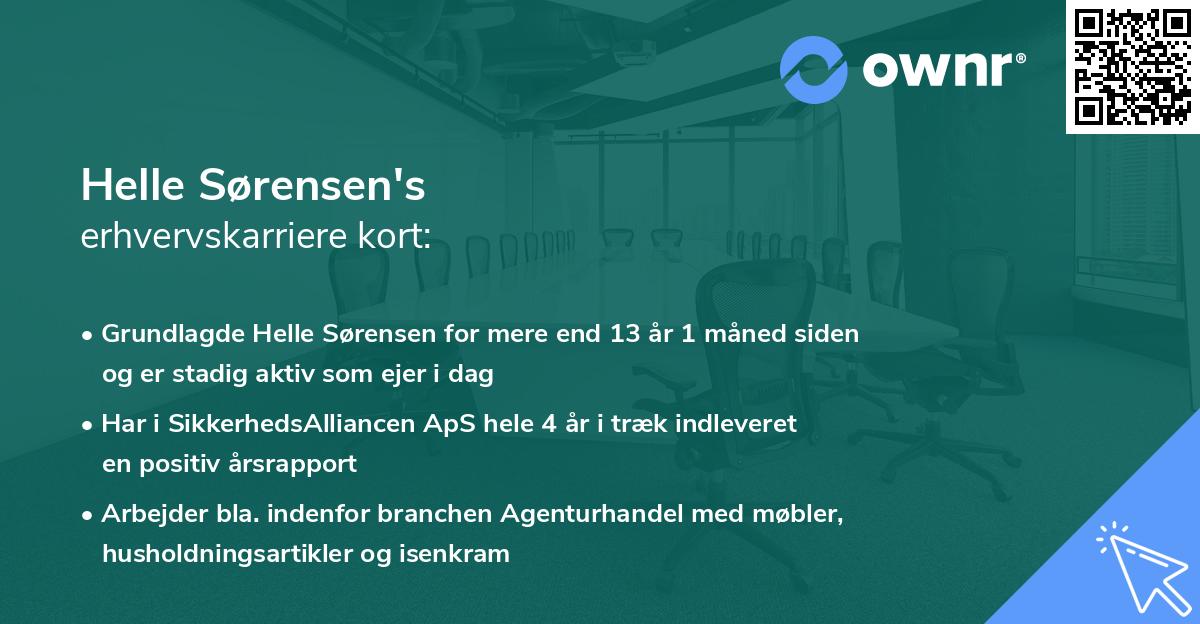 ownr®

Helle Sørensen's
erhvervskarriere kort:

• Grundlagde Helle Sørensen for mere end 13 år 1 måned siden og er stadig aktiv som ejer i dag

• Har i SikkerhedsAlliancen ApS hele 4 år i træk indleveret en positiv årsrapport

• Arbejder bla. indenfor branchen Agenturhandel med møbler, husholdningsartikler og isenkram